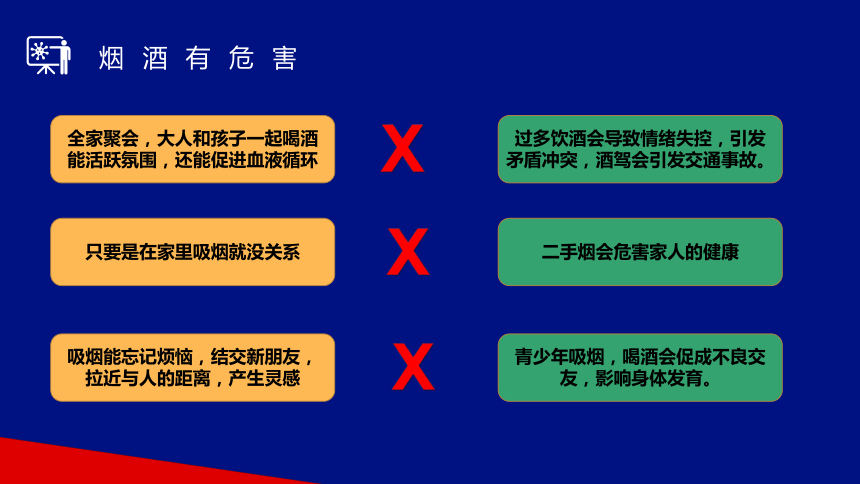 烟酒有危害

全家聚会，大人和孩子一起喝酒能活跃氛围，还能促进血液循环

X

过多饮酒会导致情绪失控，引发矛盾冲突，酒驾会引发交通事故。

只要是在家里吸烟就没关系

X

二手烟会危害家人的健康

吸烟能忘记烦恼，结交新朋友，拉近与人的距离，产生灵感

X

青少年吸烟，喝酒会促成不良交友，影响身体发育。